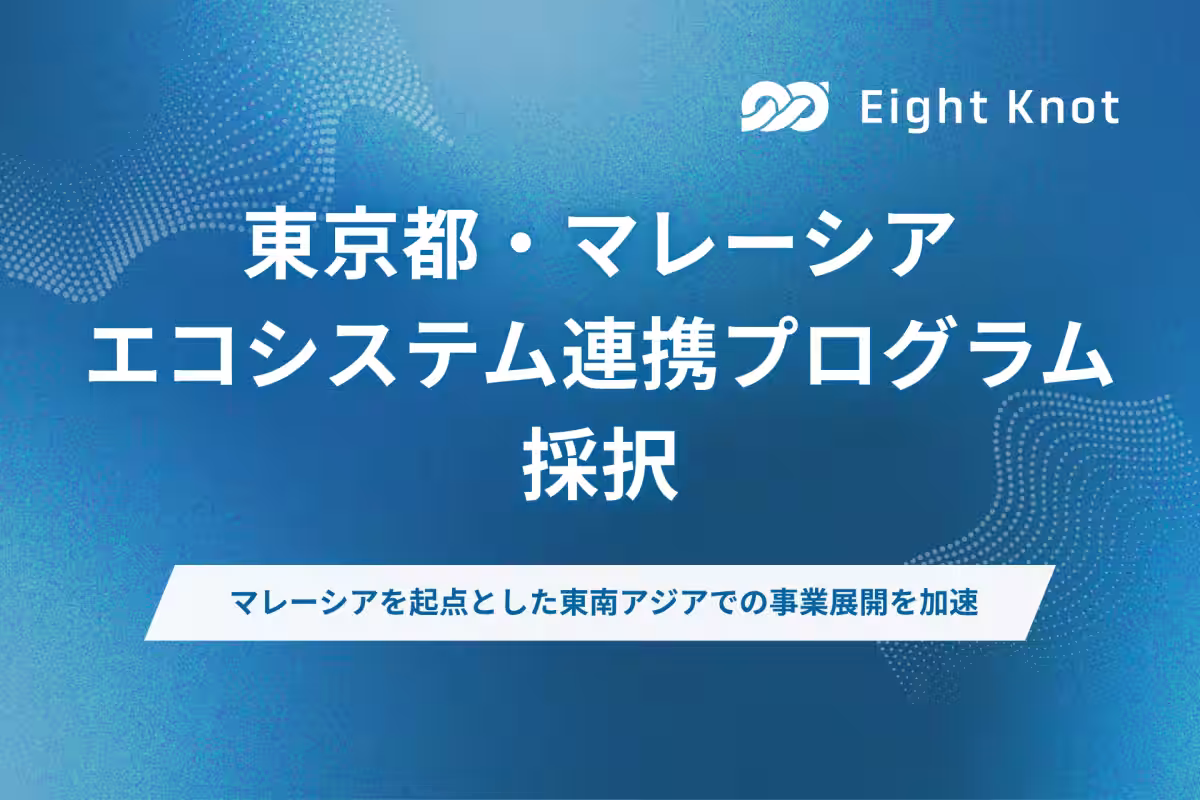 Eight Knot

東京都・マレーシア
エコシステム連携プログラム
採択

マレーシアを起点とした東南アジアでの事業展開を加速